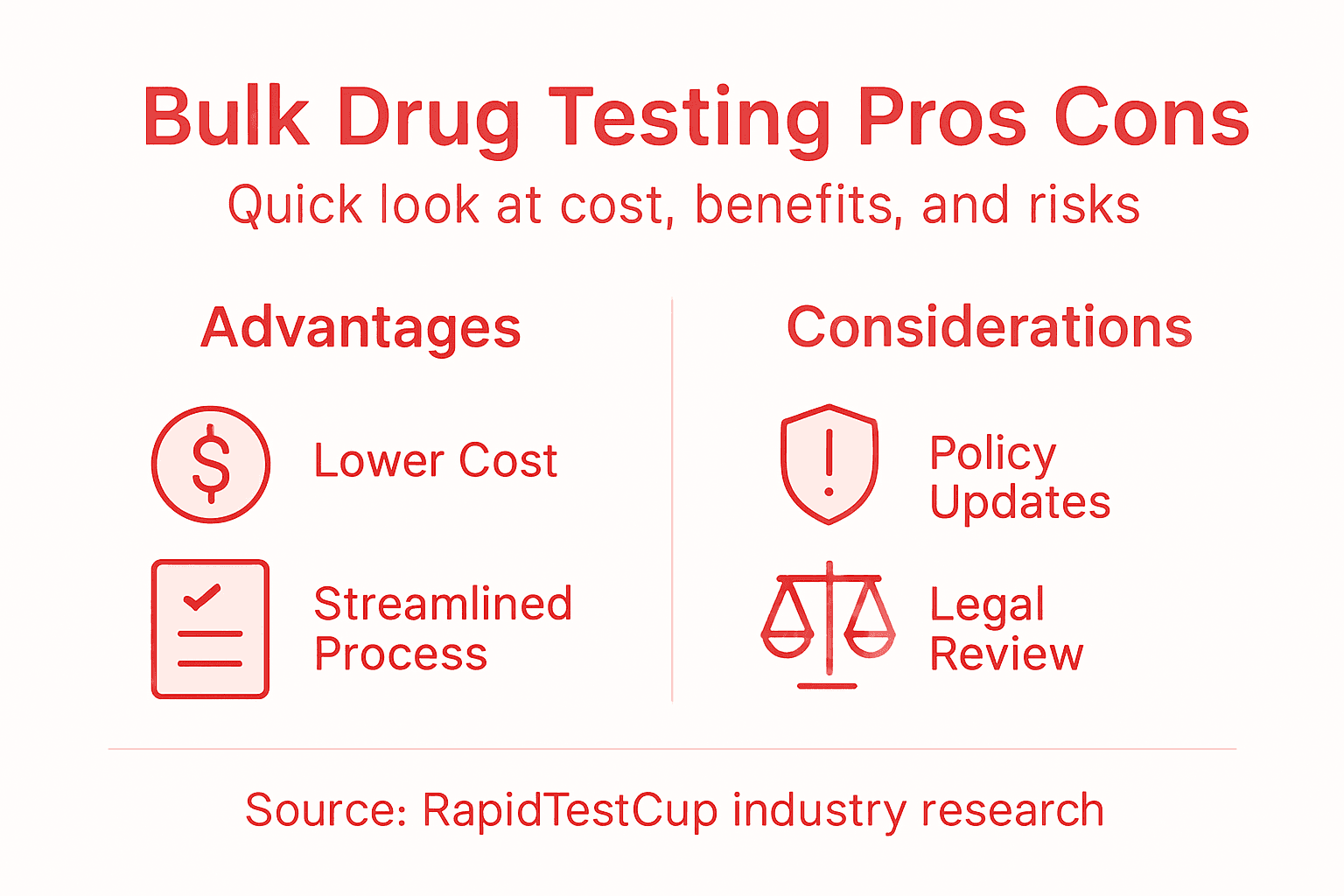 Bulk Drug Testing Pros Cons

Quick look at cost, benefits, and risks

Advantages

Lower Cost

Streamlined Process

Considerations

Policy Updates

Legal Review

Source: RapidTestCup industry research